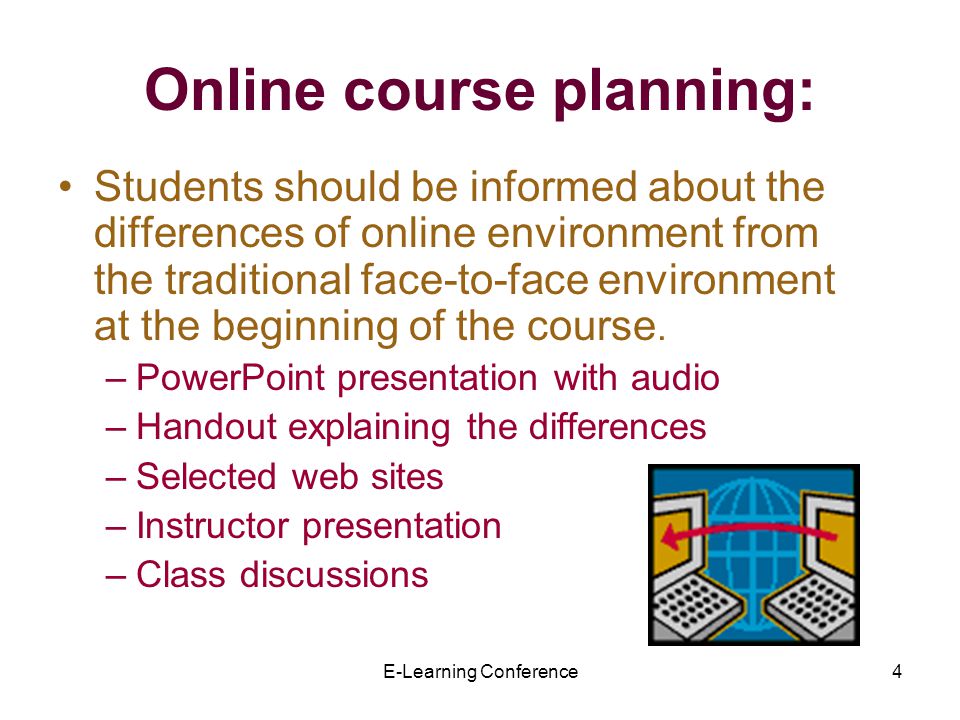 Online course planning:

• Students should be informed about the differences of online environment from the traditional face-to-face environment at the beginning of the course.
– PowerPoint presentation with audio
– Handout explaining the differences
– Selected web sites
– Instructor presentation
– Class discussions

E-Learning Conference

4